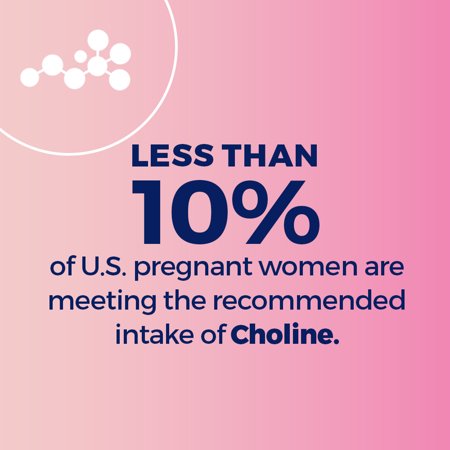 LESS THAN
10%
of U.S. pregnant women are meeting the recommended intake of Choline.